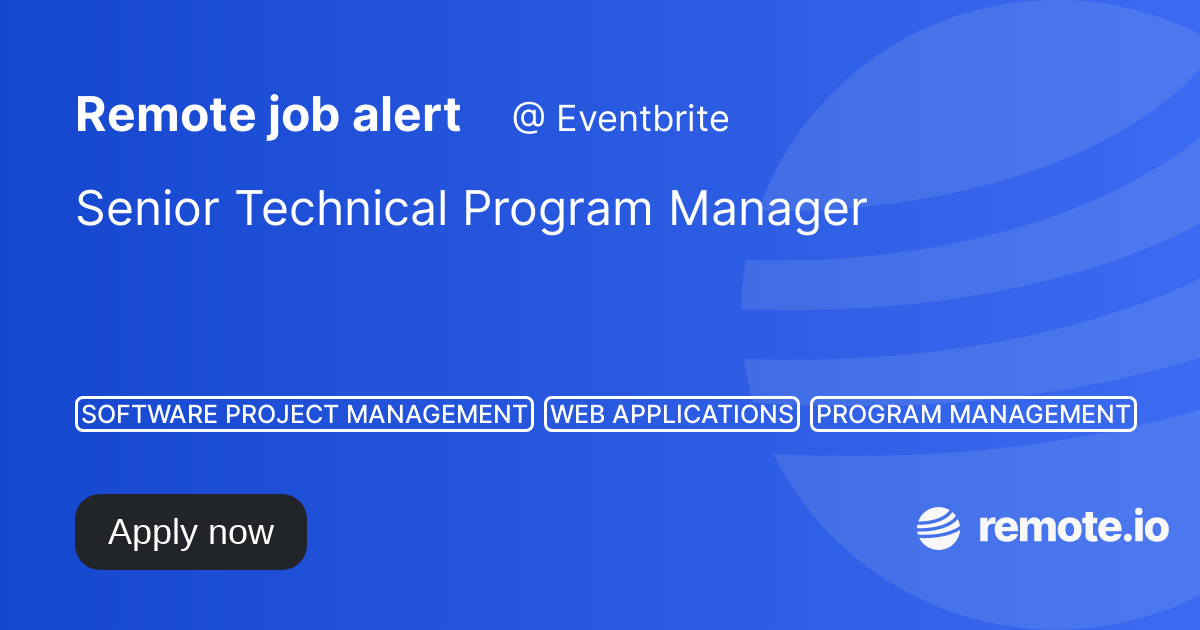 Remote job alert @ Eventbrite

Senior Technical Program Manager

SOFTWARE PROJECT MANAGEMENT WEB APPLICATIONS PROGRAM MANAGEMENT

Apply now

remote.io